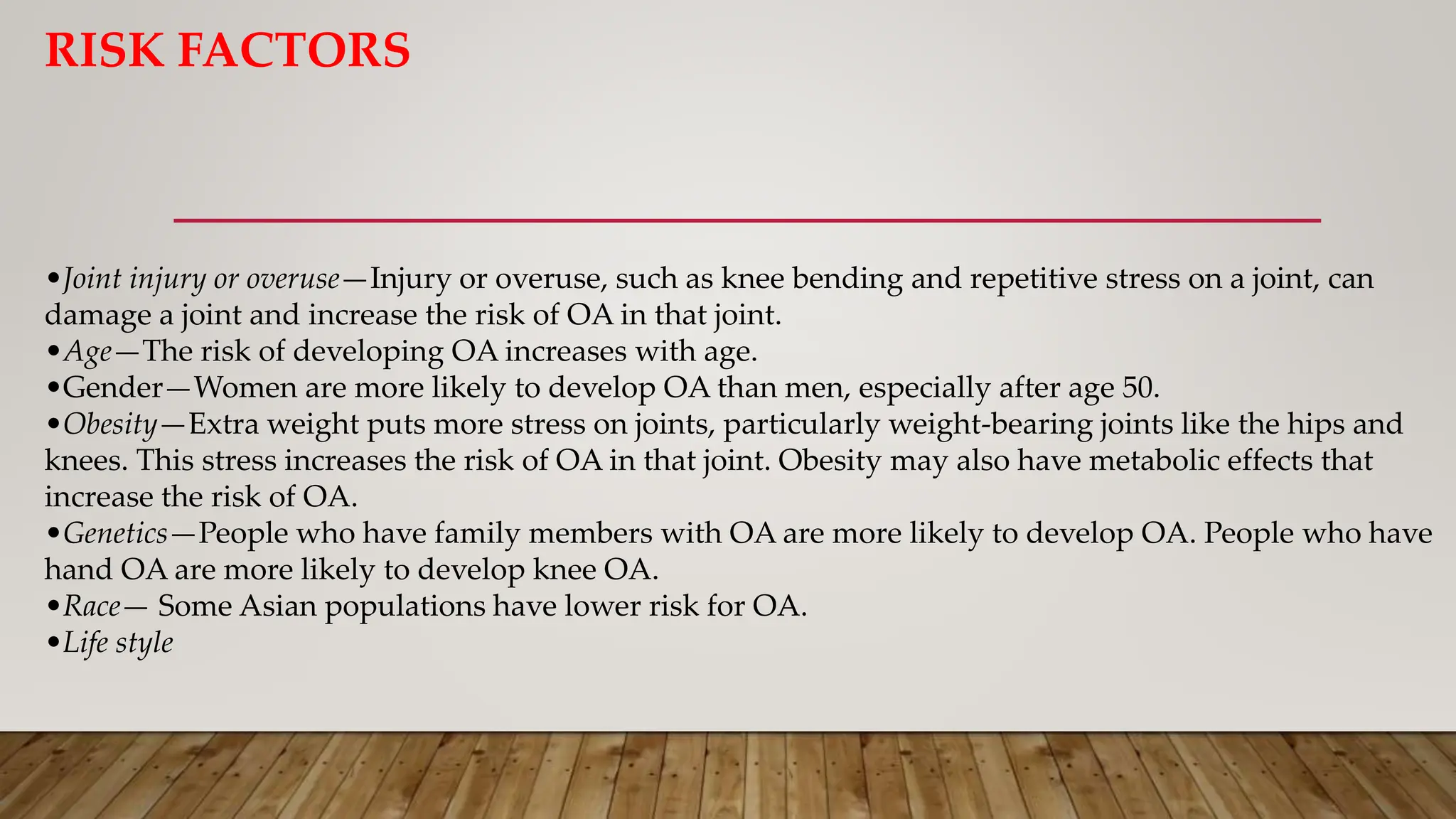 RISK FACTORS

•Joint injury or overuse—Injury or overuse, such as knee bending and repetitive stress on a joint, can damage a joint and increase the risk of OA in that joint.
•Age—The risk of developing OA increases with age.
•Gender—Women are more likely to develop OA than men, especially after age 50.
•Obesity—Extra weight puts more stress on joints, particularly weight-bearing joints like the hips and knees. This stress increases the risk of OA in that joint. Obesity may also have metabolic effects that increase the risk of OA.
•Genetics—People who have family members with OA are more likely to develop OA. People who have hand OA are more likely to develop knee OA.
•Race— Some Asian populations have lower risk for OA.
•Life style